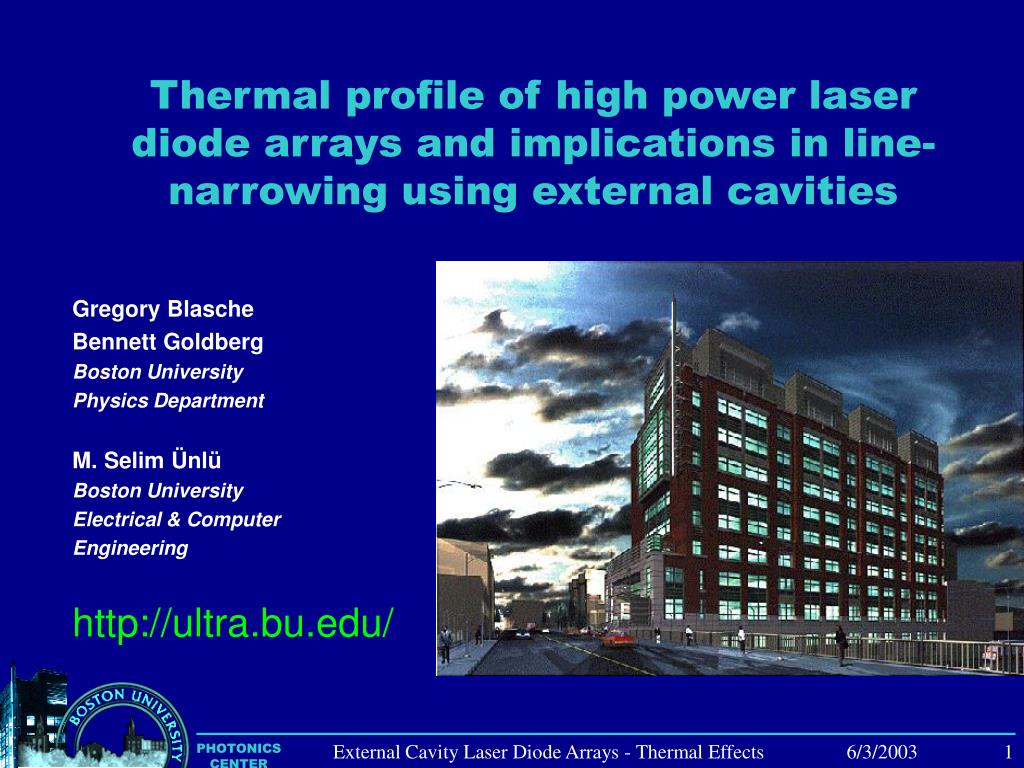 Thermal profile of high power laser diode arrays and implications in line-narrowing using external cavities

Gregory Blasche
Bennett Goldberg
Boston University
Physics Department

M. Selim Ünlü
Boston University
Electrical & Computer Engineering

http://ultra.bu.edu/

BOSTON UNIVERSITY
PHOTONICS CENTER

External Cavity Laser Diode Arrays - Thermal Effects

6/3/2003

1